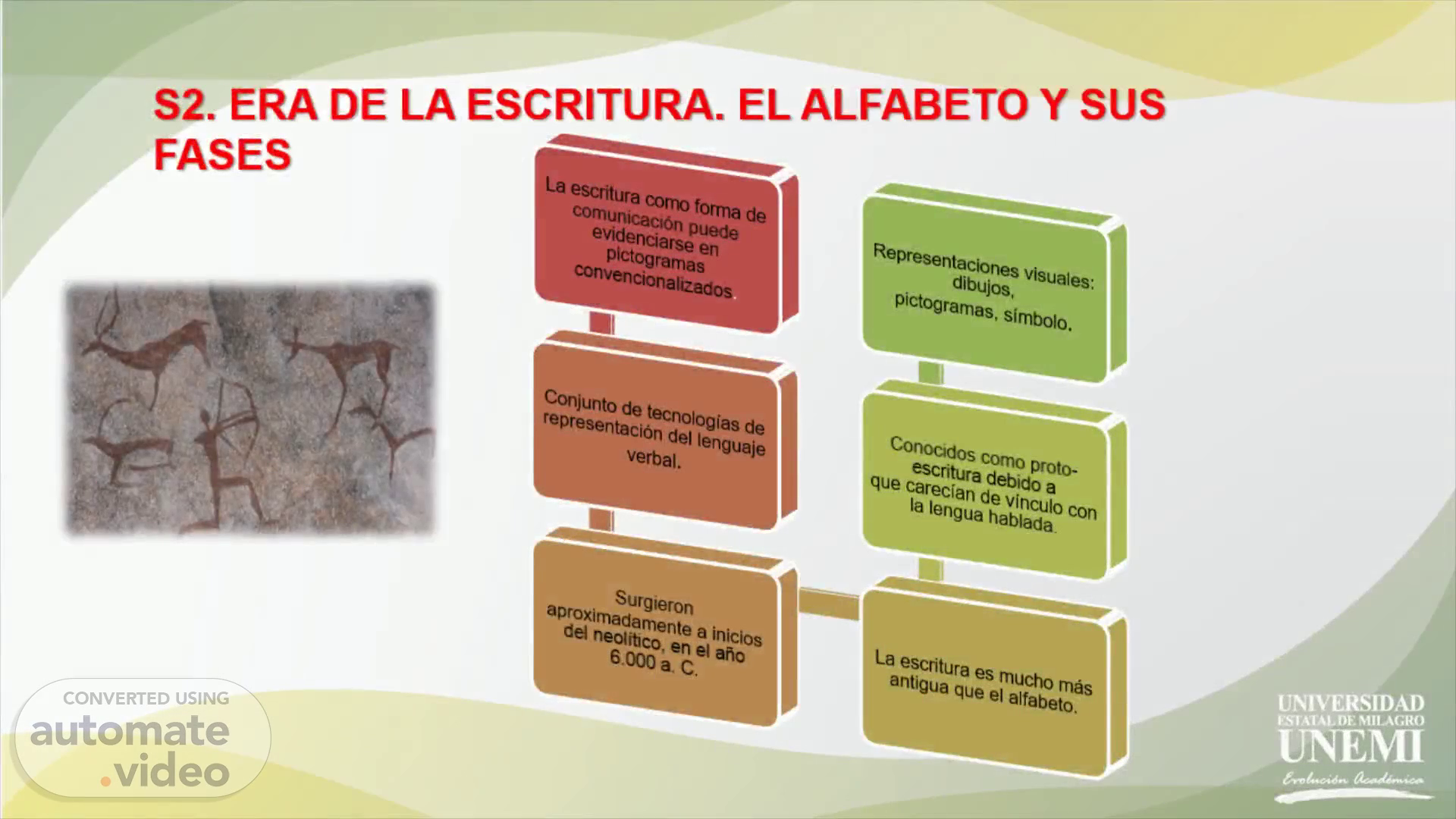 S2. ERA DE LA ESCRITURA. EL ALFABETO Y SUS FASES

La escritura como forma de comunicación puede evidenciarse en pictogramas convencionalizados.

Conjunto de tecnologías de representación del lenguaje verbal.

Surgieron aproximadamente a inicios del neolítico, en el año 6.000 a. C.

Representaciones visuales: dibujos, pictogramas, símbolo.

Conocidos como proto-escritura debido a que carecían de vínculo con la lengua hablada.

La escritura es mucho más antigua que el alfabeto.

CONVERTED USING
automate.video

UNIVERSIDAD ESTATAL DE MILAGRO
UNEMI
Evolución Académica